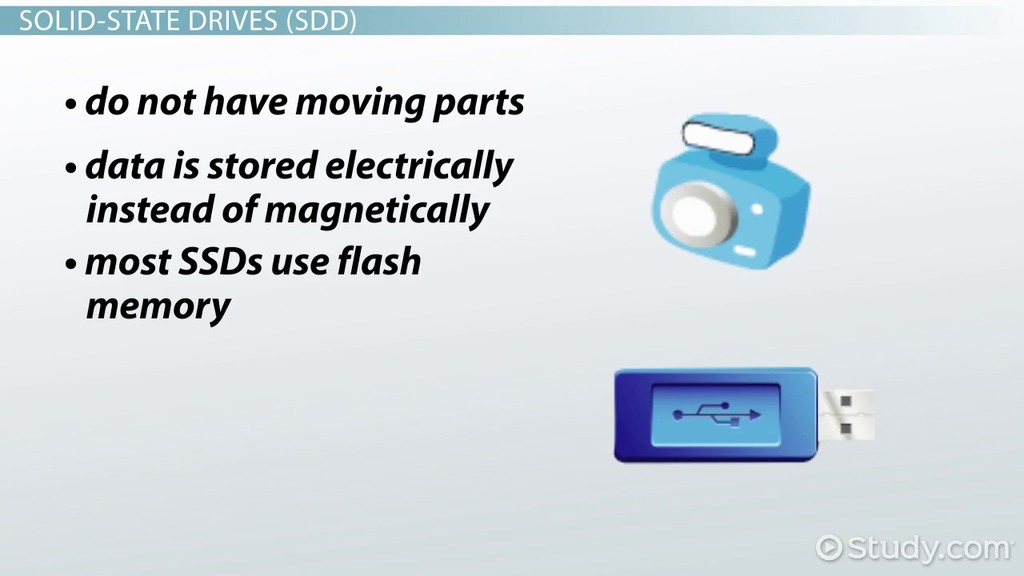 SOLID-STATE DRIVES (SDD)

• do not have moving parts

• data is stored electrically instead of magnetically

• most SSDs use flash memory

Study.com